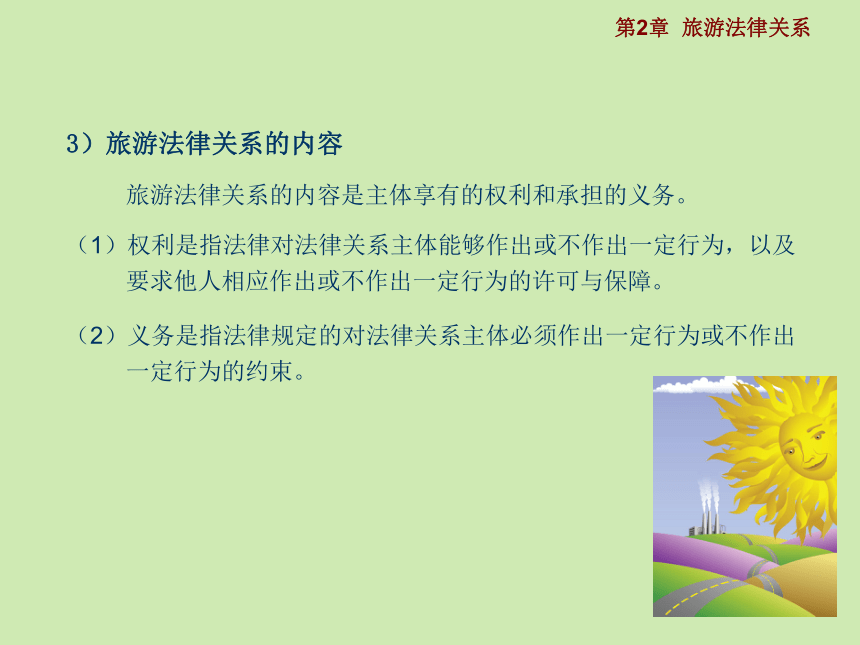 第2章 旅游法律关系

3）旅游法律关系的内容

旅游法律关系的内容是主体享有的权利和承担的义务。

（1）权利是指法律对法律关系主体能够作出或不作出一定行为，以及要求他人相应作出或不作出一定行为的许可与保障。

（2）义务是指法律规定的对法律关系主体必须作出一定行为或不作出一定行为的约束。